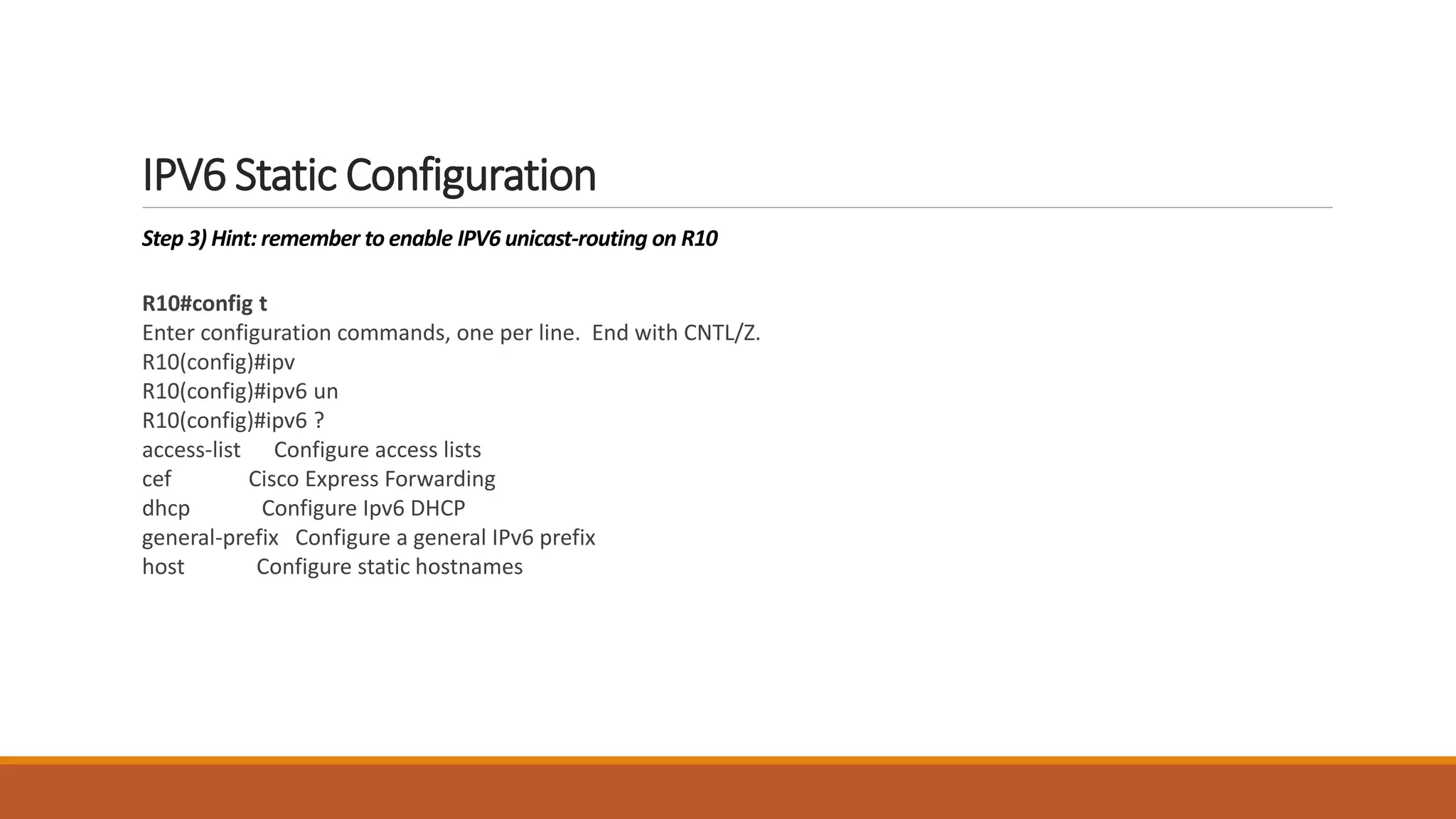 IPV6 Static Configuration

Step 3) Hint: remember to enable IPV6 unicast-routing on R10

R10#config t
Enter configuration commands, one per line. End with CNTL/Z.
R10(config)#ipv
R10(config)#ipv6 un
R10(config)#ipv6 ?
access-list Configure access lists
cef Cisco Express Forwarding
dhcp Configure Ipv6 DHCP
general-prefix Configure a general IPv6 prefix
host Configure static hostnames